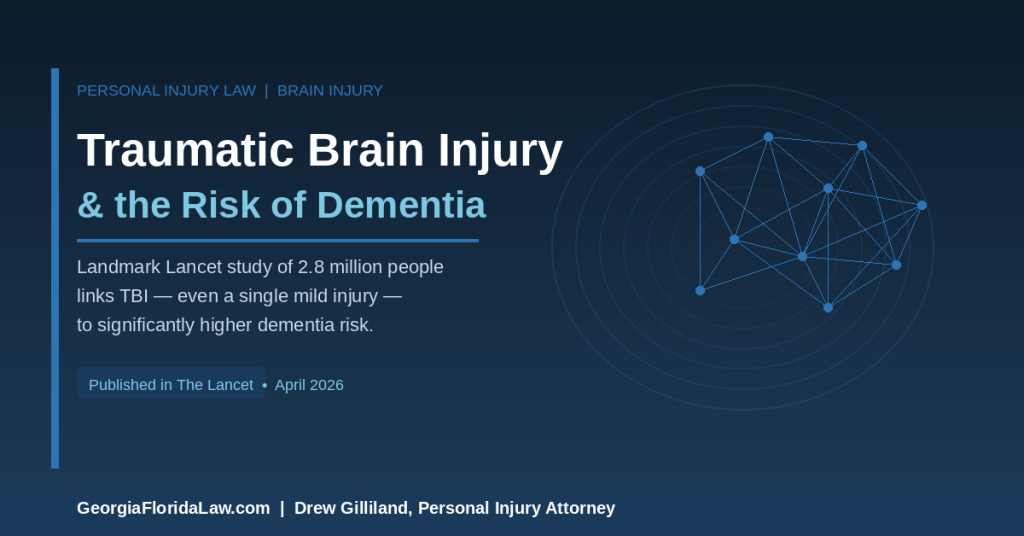 PERSONAL INJURY LAW | BRAIN INJURY

Traumatic Brain Injury

& the Risk of Dementia

Landmark Lancet study of 2.8 million people links TBI — even a single mild injury — to significantly higher dementia risk.

Published in The Lancet • April 2026

GeorgiaFloridaLaw.com | Drew Gilliland, Personal Injury Attorney